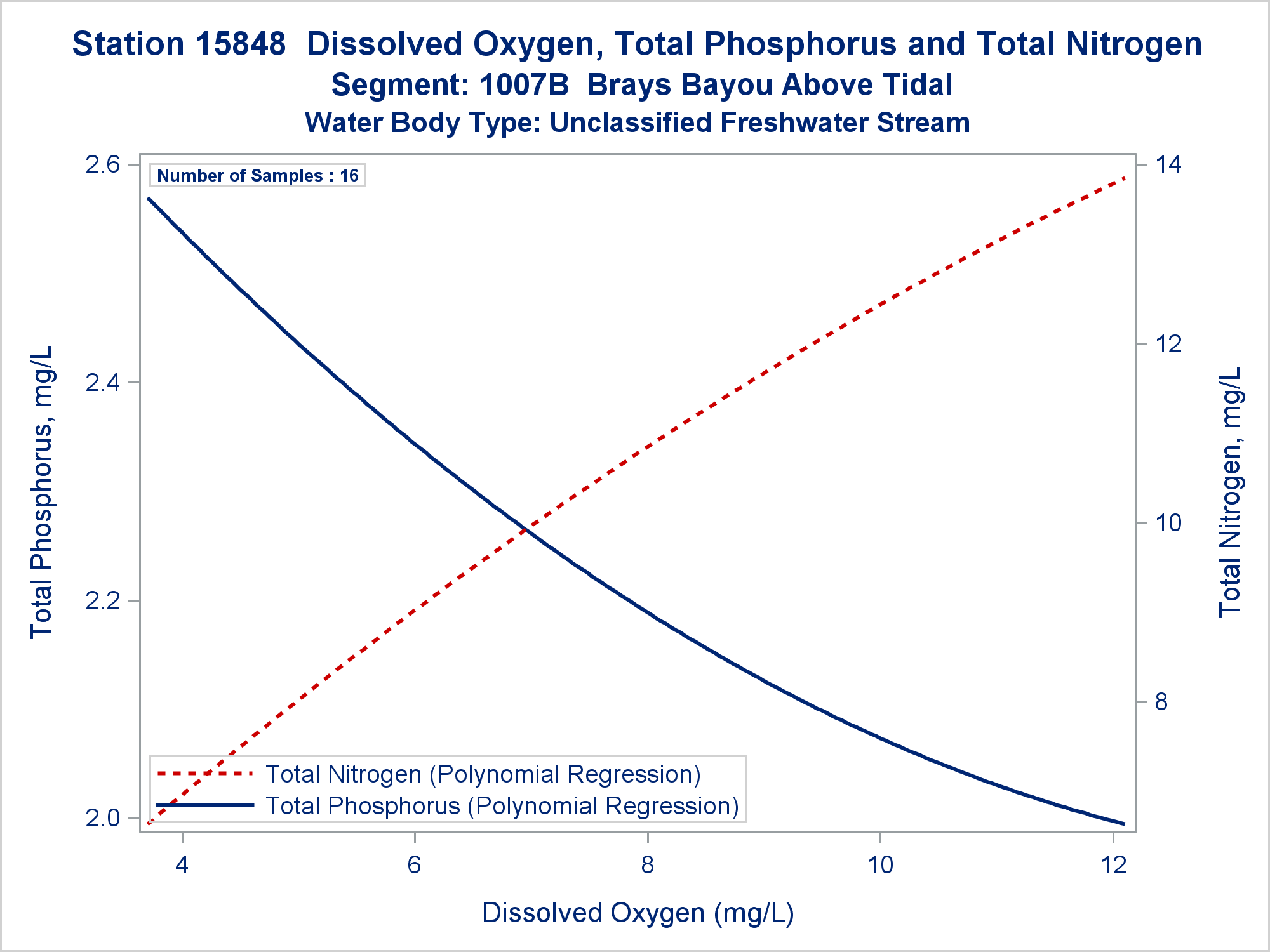 Station 15848 Dissolved Oxygen, Total Phosphorus and Total Nitrogen
Segment: 1007B Brays Bayou Above Tidal
Water Body Type: Unclassified Freshwater Stream

Number of Samples : 16

Total Phosphorus, mg/L

2.6
2.4
2.2
2.0

Total Nitrogen, mg/L

14
12
10
8

Total Nitrogen (Polynomial Regression)
Total Phosphorus (Polynomial Regression)

4
6
8
10
12

Dissolved Oxygen (mg/L)